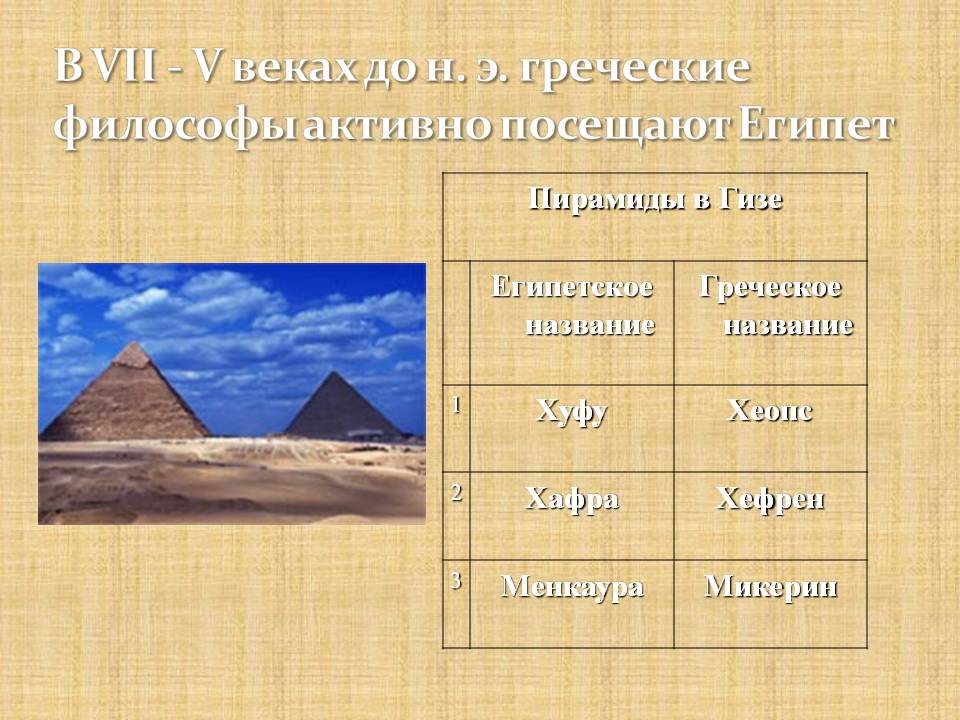 В VII - V веках до н. э. греческие философы активно посещают Египет

| Пирамиды в Гизе | | |
|---|---|---|
| | Египетское название | Греческое название |
| 1 | Хуфу | Хеопс |
| 2 | Хафра | Хефрен |
| 3 | Менкаура | Микерин |